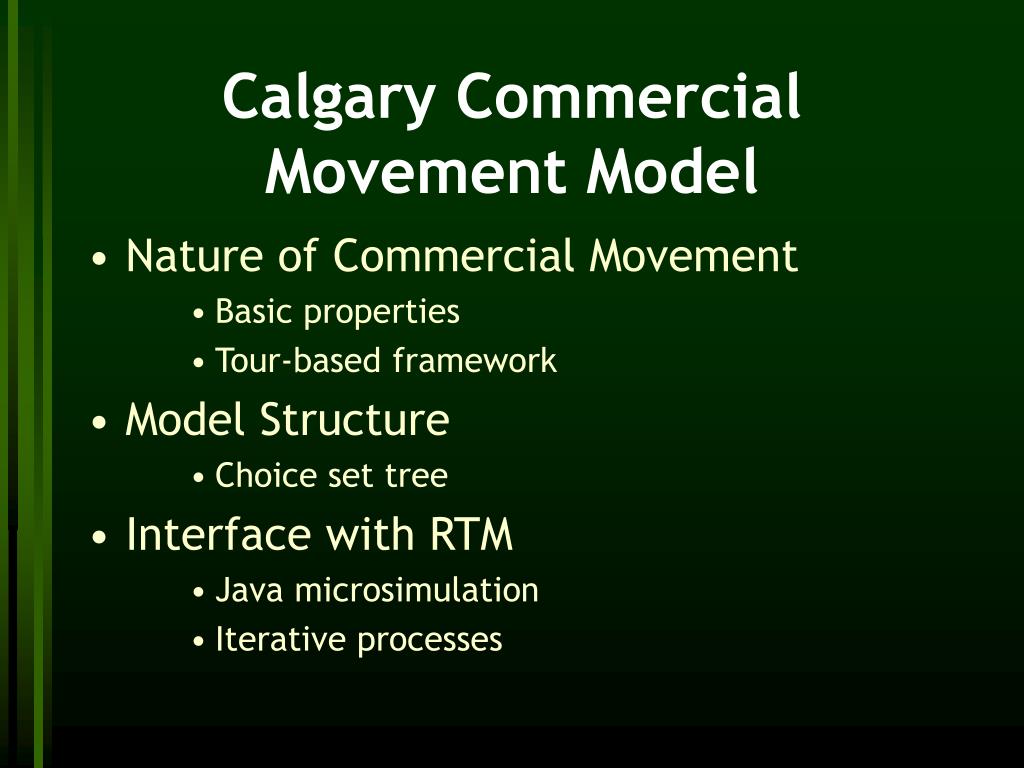 Calgary Commercial Movement Model

• Nature of Commercial Movement
  • Basic properties
  • Tour-based framework
• Model Structure
  • Choice set tree
• Interface with RTM
  • Java microsimulation
  • Iterative processes